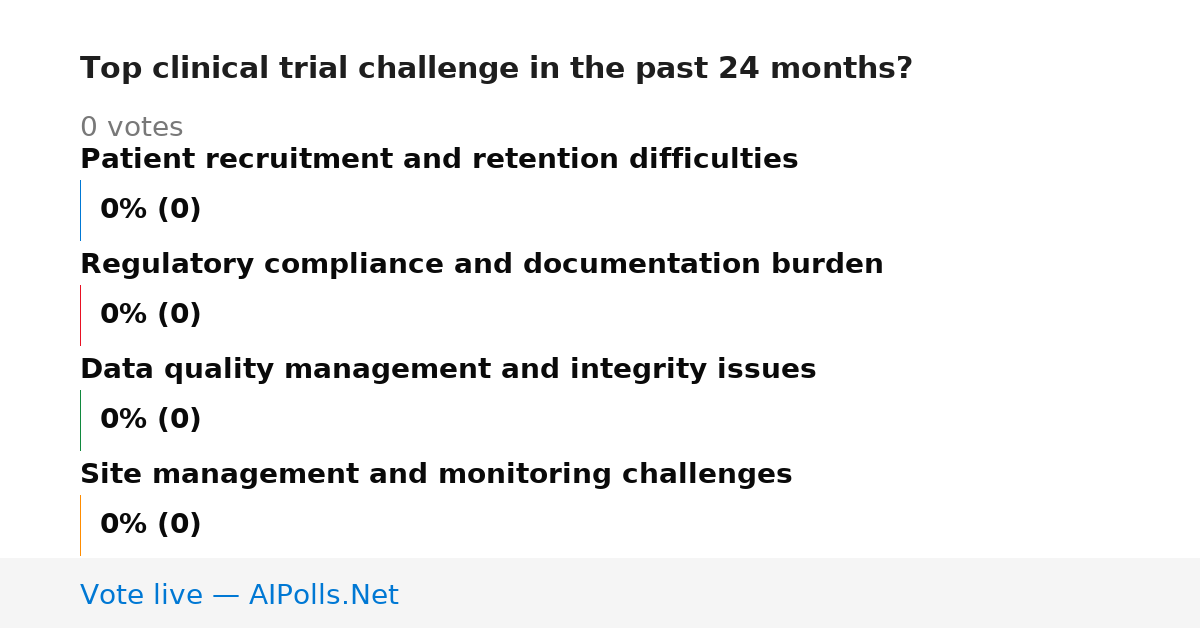 Top clinical trial challenge in the past 24 months?

0 votes

Patient recruitment and retention difficulties

0% (0)

Regulatory compliance and documentation burden

0% (0)

Data quality management and integrity issues

0% (0)

Site management and monitoring challenges

0% (0)

Vote live — AIPolls.Net